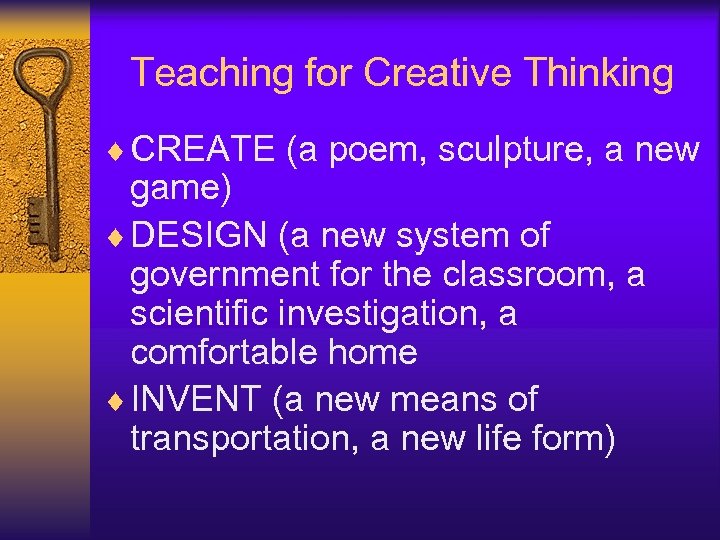 Teaching for Creative Thinking

♦ CREATE (a poem, sculpture, a new game)

♦ DESIGN (a new system of government for the classroom, a scientific investigation, a comfortable home

♦ INVENT (a new means of transportation, a new life form)